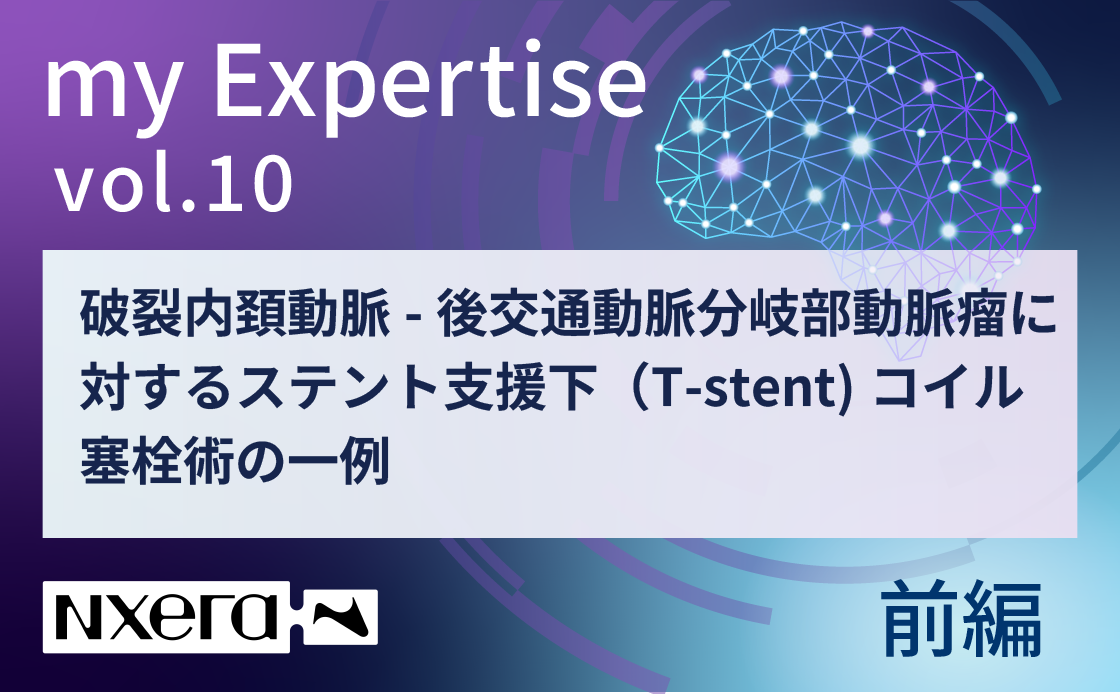 my Expertise
vol.10

破裂内頚動脈 - 後交通動脈分岐部動脈瘤に対するステント支援下（T-stent) コイル塞栓術の一例

nxera

前編